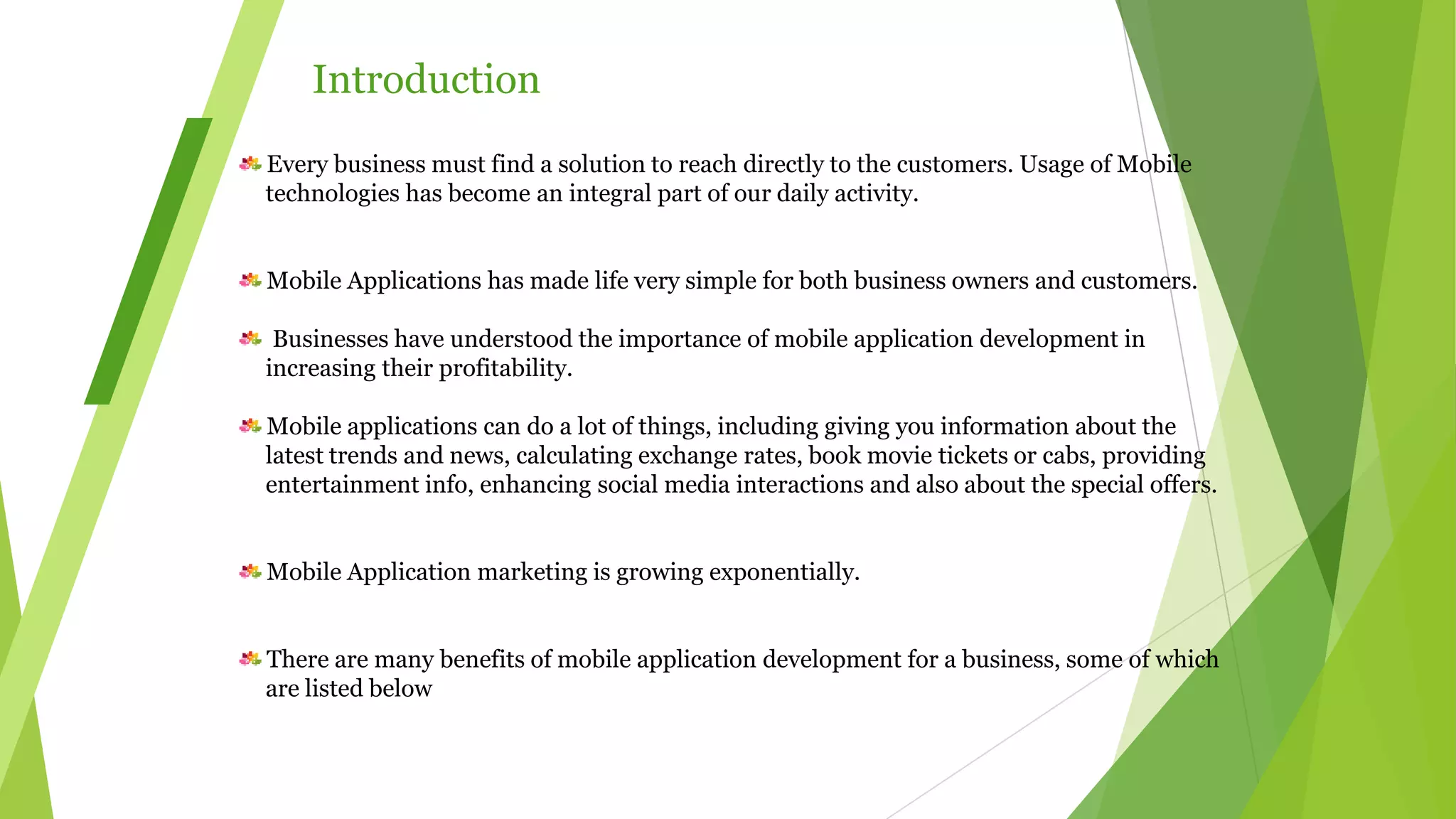 Introduction

Every business must find a solution to reach directly to the customers. Usage of Mobile technologies has become an integral part of our daily activity.

Mobile Applications has made life very simple for both business owners and customers.

Businesses have understood the importance of mobile application development in increasing their profitability.

Mobile applications can do a lot of things, including giving you information about the latest trends and news, calculating exchange rates, book movie tickets or cabs, providing entertainment info, enhancing social media interactions and also about the special offers.

Mobile Application marketing is growing exponentially.

There are many benefits of mobile application development for a business, some of which are listed below